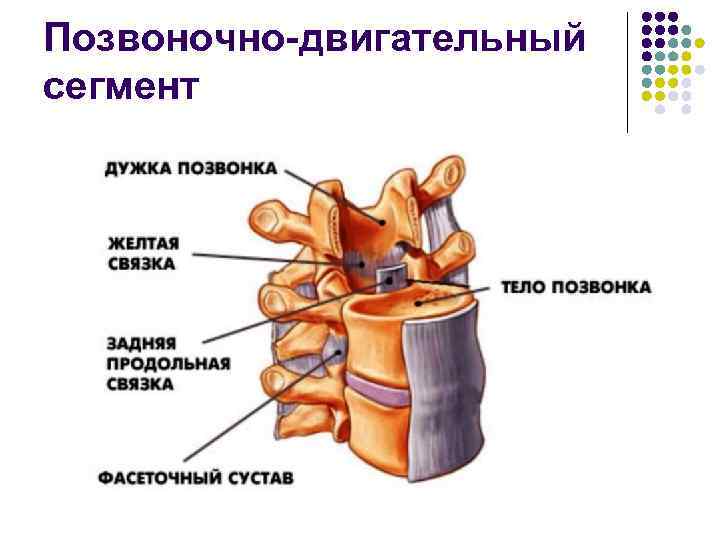 Позвоночно-двигательный сегмент

ДУЖКА ПОЗВОНКА

ЖЕЛТАЯ СВЯЗКА

ТЕЛО ПОЗВОНКА

ЗАДНЯЯ ПРОДОЛЬНАЯ СВЯЗКА

ФАСЕТОЧНЫЙ СУСТАВ